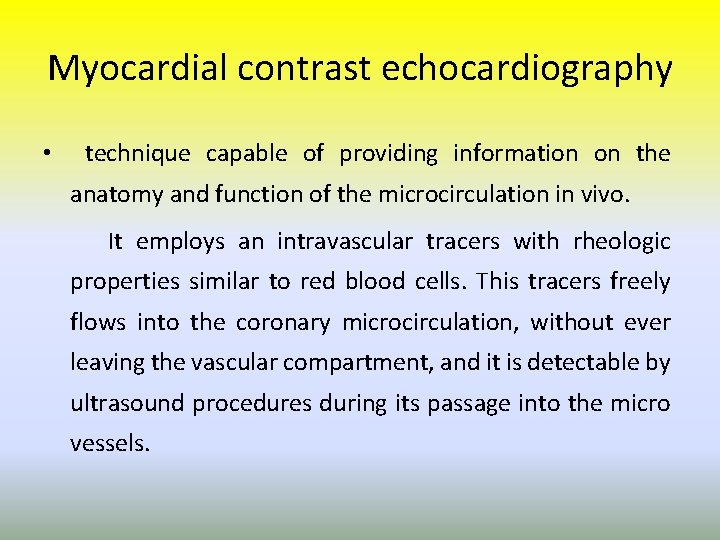 Myocardial contrast echocardiography

• technique capable of providing information on the anatomy and function of the microcirculation in vivo.

It employs an intravascular tracers with rheologic properties similar to red blood cells. This tracers freely flows into the coronary microcirculation, without ever leaving the vascular compartment, and it is detectable by ultrasound procedures during its passage into the micro vessels.